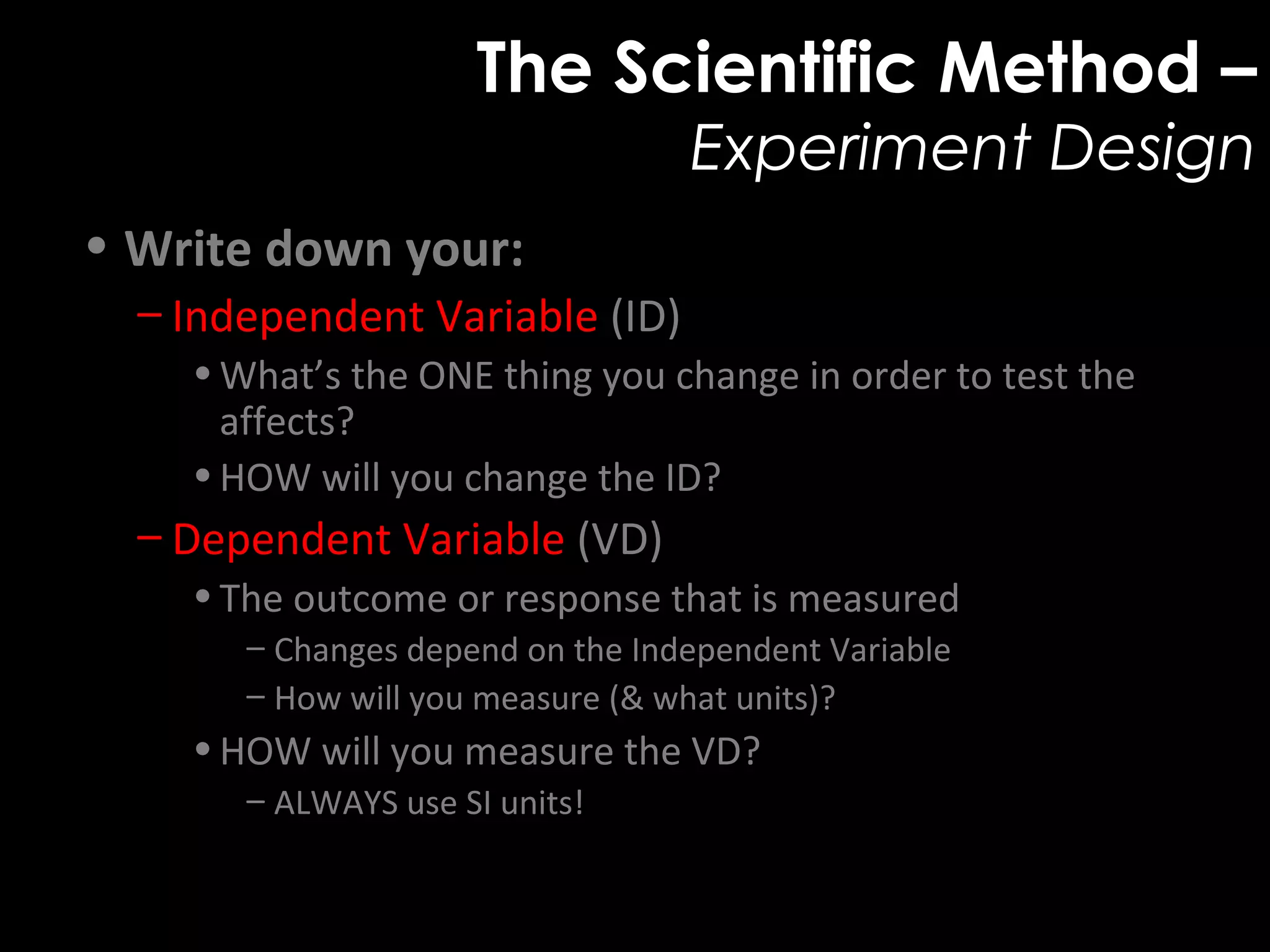 The Scientific Method –
Experiment Design

• Write down your:
– Independent Variable (ID)
• What's the ONE thing you change in order to test the affects?
• HOW will you change the ID?
– Dependent Variable (VD)
• The outcome or response that is measured
– Changes depend on the Independent Variable
– How will you measure (& what units)?
• HOW will you measure the VD?
– ALWAYS use SI units!